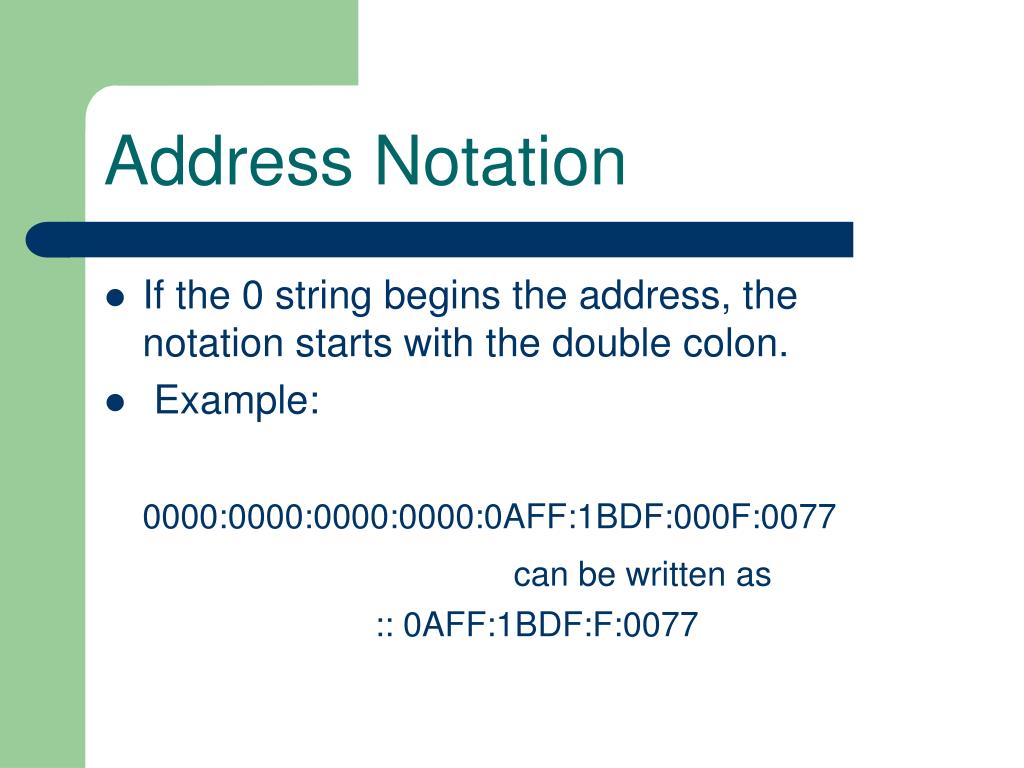 Address Notation

- If the 0 string begins the address, the notation starts with the double colon.
- Example:

0000:0000:0000:0000:0AFF:1BDF:000F:0077

can be written as

:: 0AFF:1BDF:F:0077